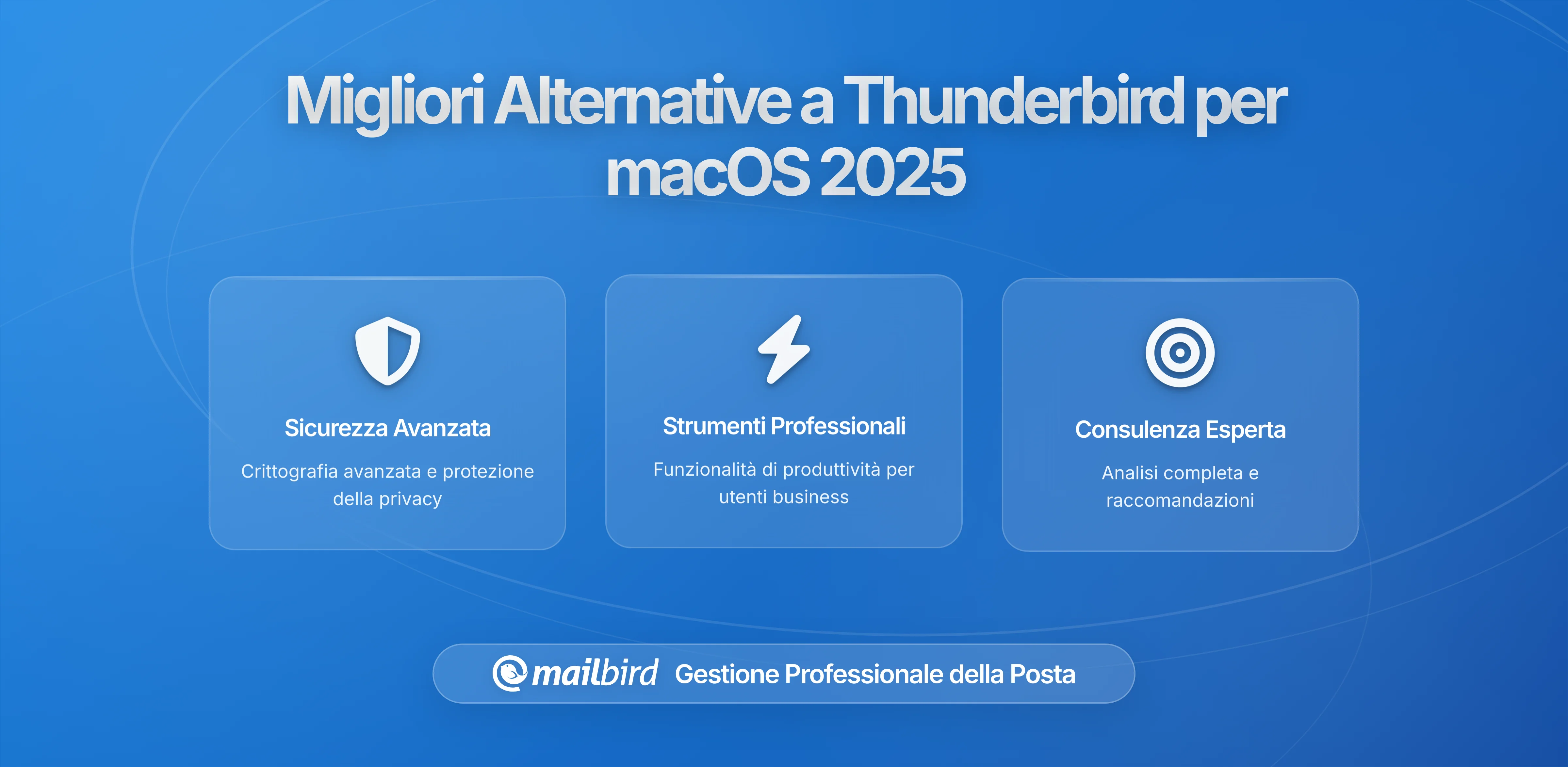 Migliori Alternative a Thunderbird per macOS 2025

Sicurezza Avanzata

Crittografia avanzata e protezione della privacy

Strumenti Professionali

Funzionalità di produttività per utenti business

Consulenza Esperta

Analisi completa e raccomandazioni

mailbird Gestione Professionale della Posta